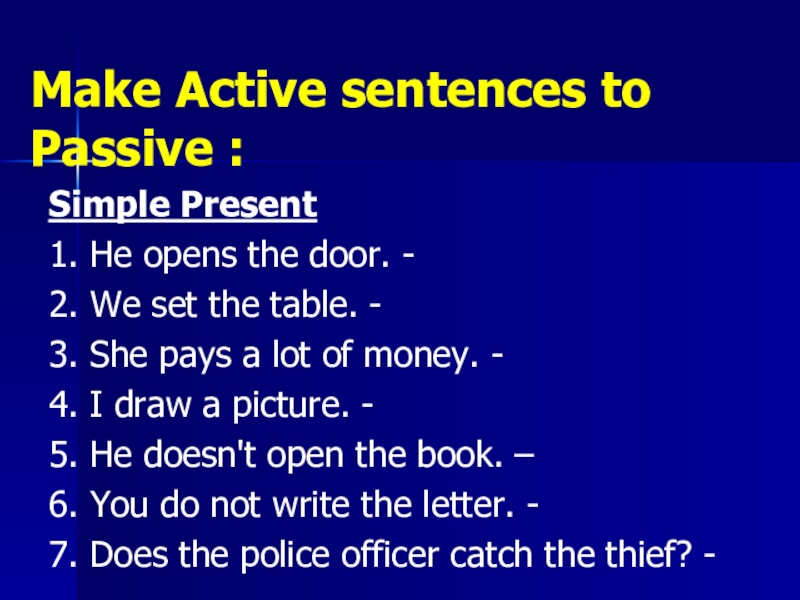 Make Active sentences to Passive :

Simple Present

1. He opens the door. -
2. We set the table. -
3. She pays a lot of money. -
4. I draw a picture. -
5. He doesn't open the book. –
6. You do not write the letter. -
7. Does the police officer catch the thief? -